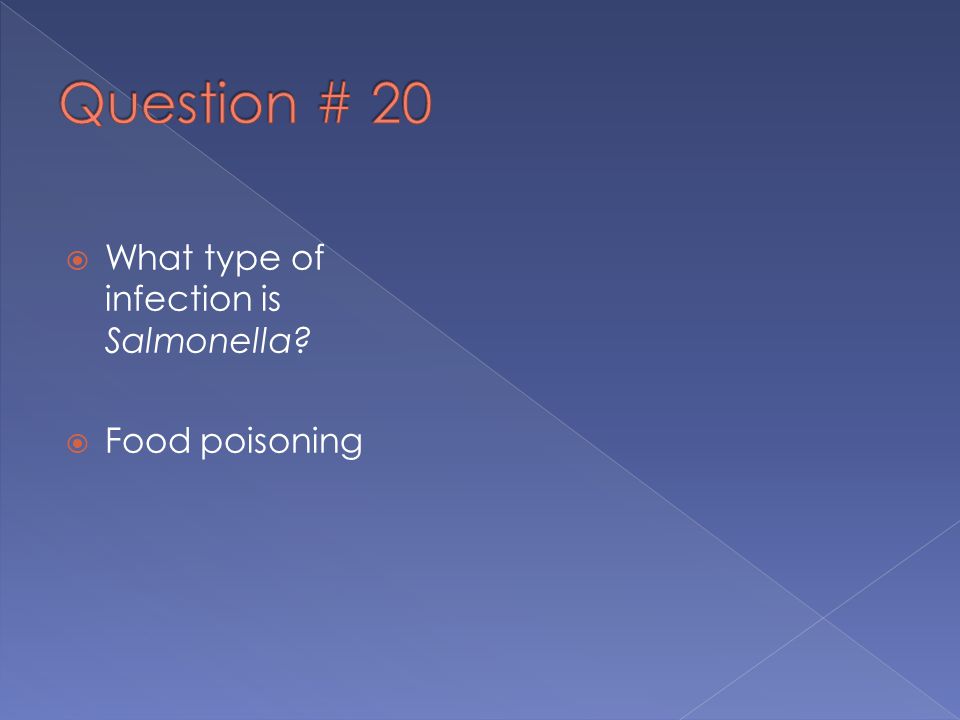 Question # 20

What type of infection is Salmonella?

Food poisoning